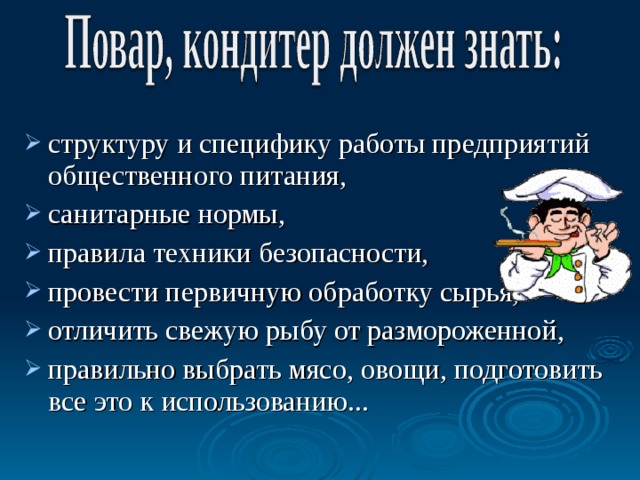 Повар, кондитер должен знать:

➢ структуру и специфику работы предприятий общественного питания,
➢ санитарные нормы,
➢ правила техники безопасности,
➢ провести первичную обработку сырья,
➢ отличить свежую рыбу от размороженной,
➢ правильно выбрать мясо, овощи, подготовить все это к использованию...